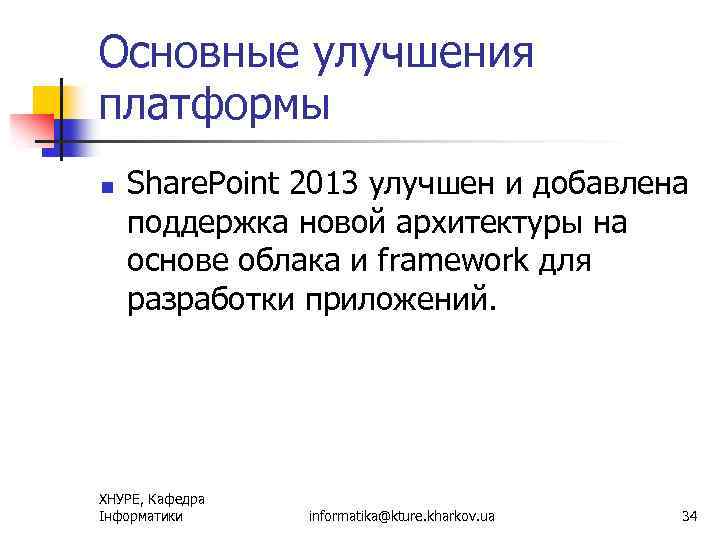 Основные улучшения платформы

SharePoint 2013 улучшен и добавлена поддержка новой архитектуры на основе облака и framework для разработки приложений.

ХНУРЕ, Кафедра Інформатики

informatika@kture.kharkov.ua

34